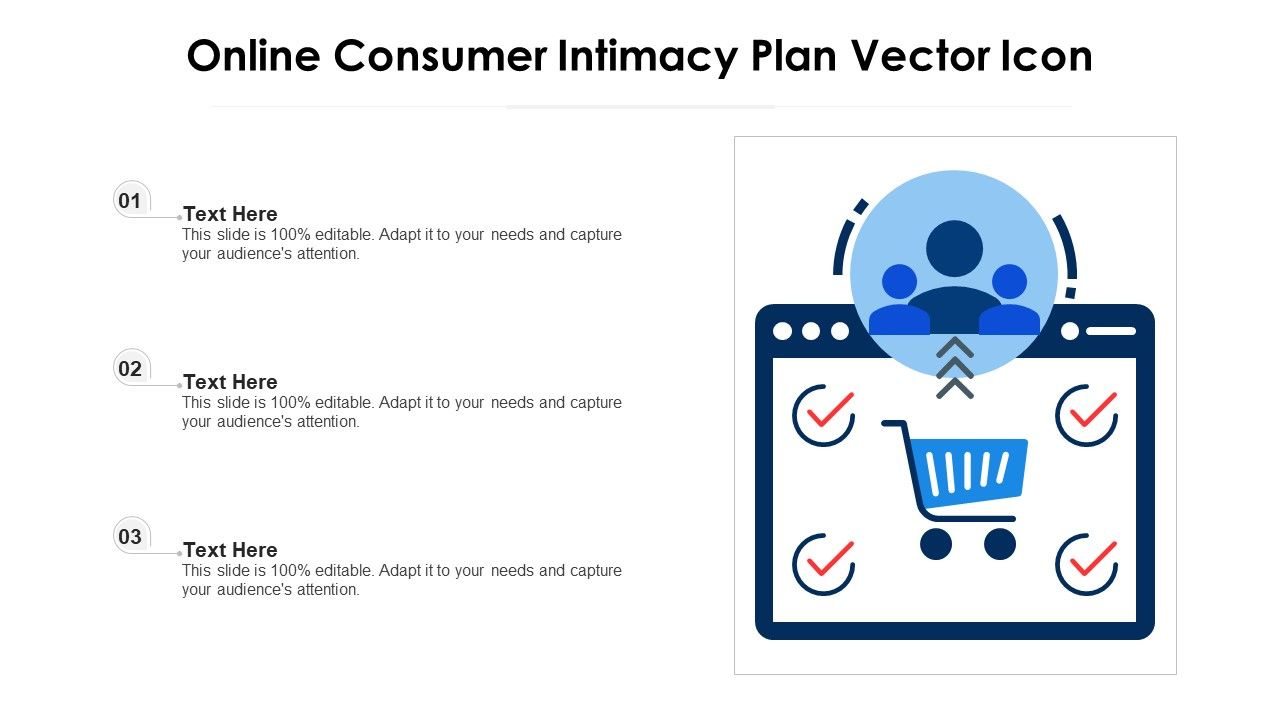 Online Consumer Intimacy Plan Vector Icon

01

Text Here

This slide is 100% editable. Adapt it to your needs and capture your audience's attention.

02

Text Here

This slide is 100% editable. Adapt it to your needs and capture your audience's attention.

03

Text Here

This slide is 100% editable. Adapt it to your needs and capture your audience's attention.